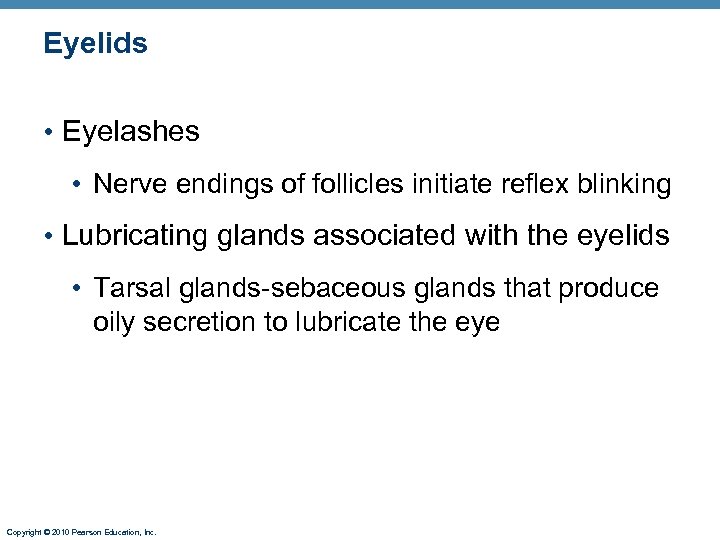 Eyelids

• Eyelashes

• Nerve endings of follicles initiate reflex blinking

• Lubricating glands associated with the eyelids

• Tarsal glands-sebaceous glands that produce oily secretion to lubricate the eye

Copyright © 2010 Pearson Education, Inc.